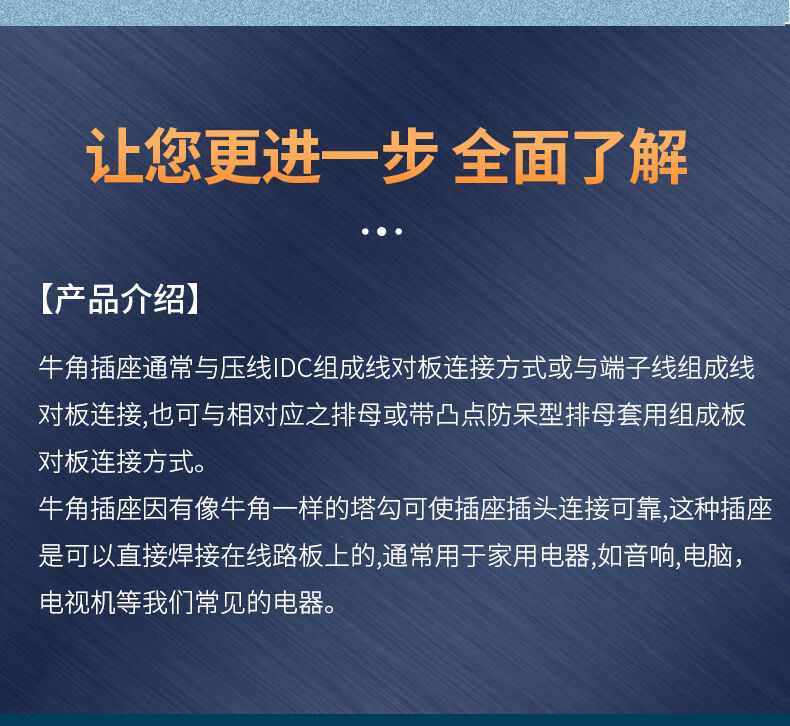 让您更进一步 全面了解

【产品介绍】

牛角插座通常与压线IDC组成线对板连接方式或与端子线组成线对板连接,也可与相对应之排母或带凸点防呆型排母套用组成板对板连接方式。
牛角插座因有像牛角一样的塔勾可使插座插头连接可靠,这种插座是可以直接焊接在线路板上的,通常用于家用电器,如音响,电脑,电视机等我们常见的电器。